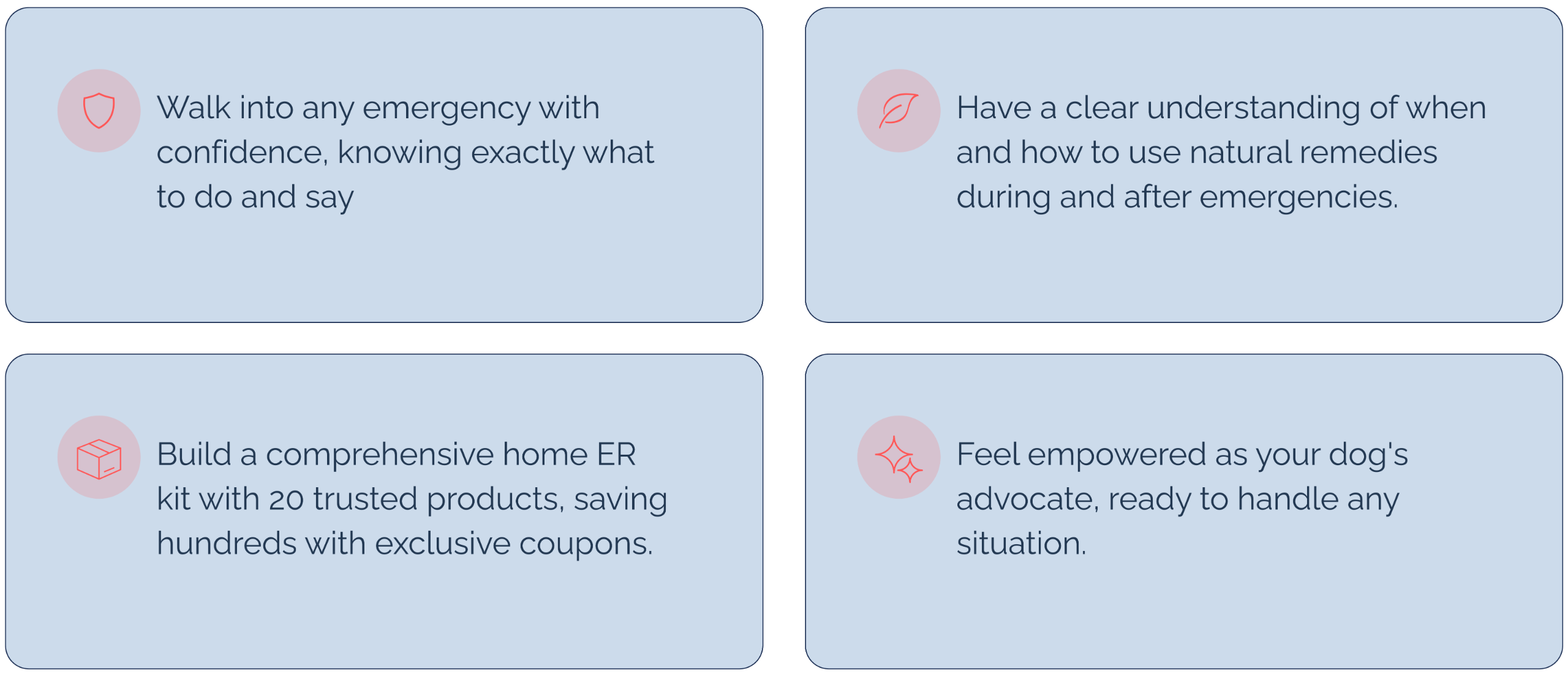 Walk into any emergency with confidence, knowing exactly what to do and say

Have a clear understanding of when and how to use natural remedies during and after emergencies.

Build a comprehensive home ER kit with 20 trusted products, saving hundreds with exclusive coupons.

Feel empowered as your dog's advocate, ready to handle any situation.